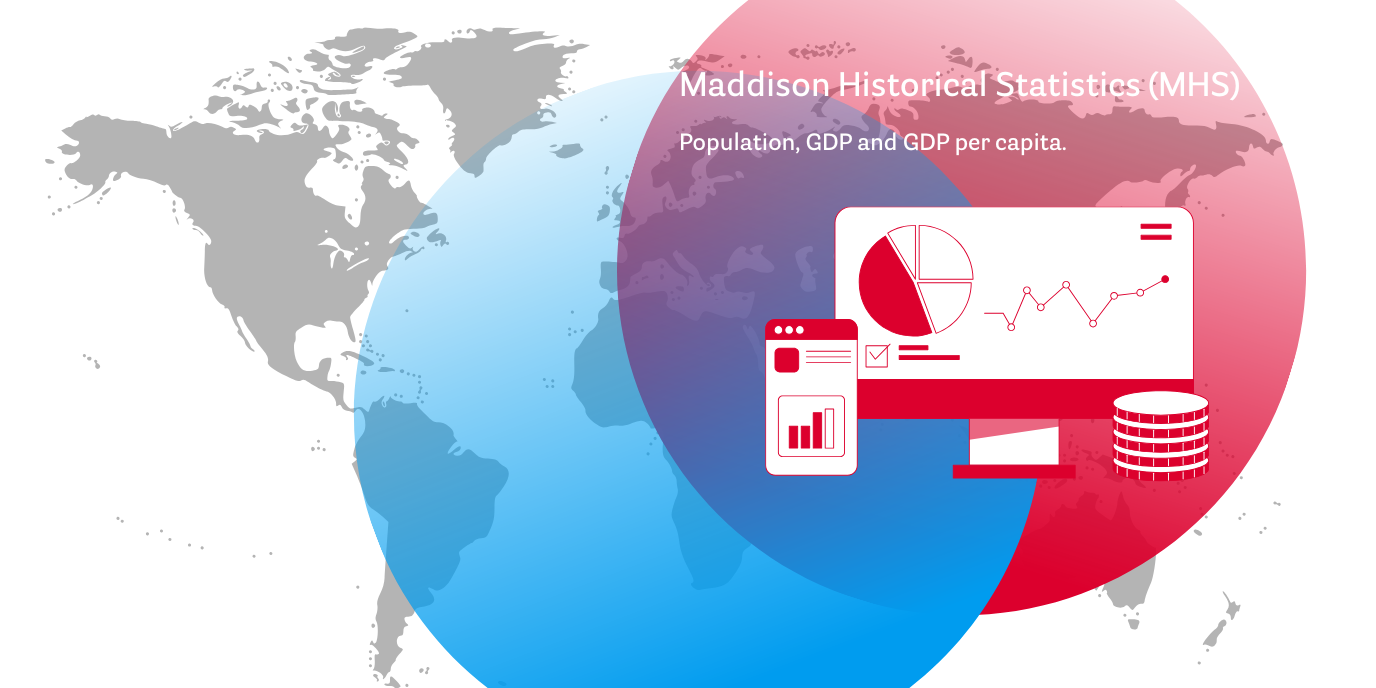 Maddison Historical Statistics (MHS)

Population, GDP and GDP per capita.